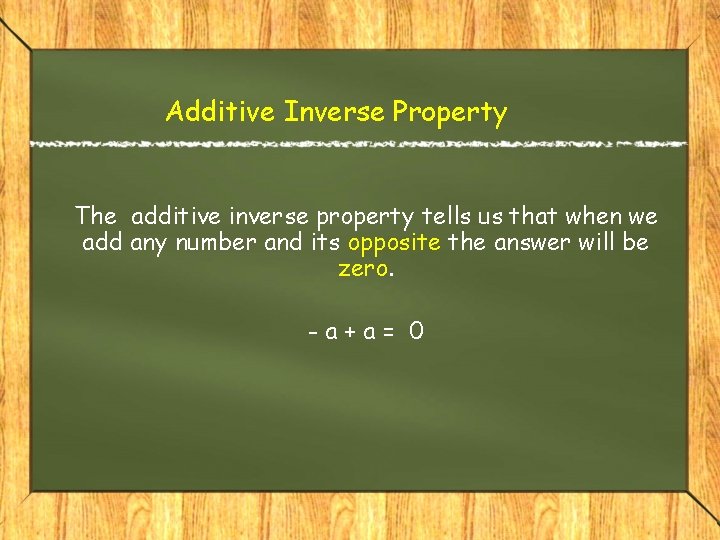 Additive Inverse Property

The additive inverse property tells us that when we add any number and its opposite the answer will be zero.

$-a + a = 0$